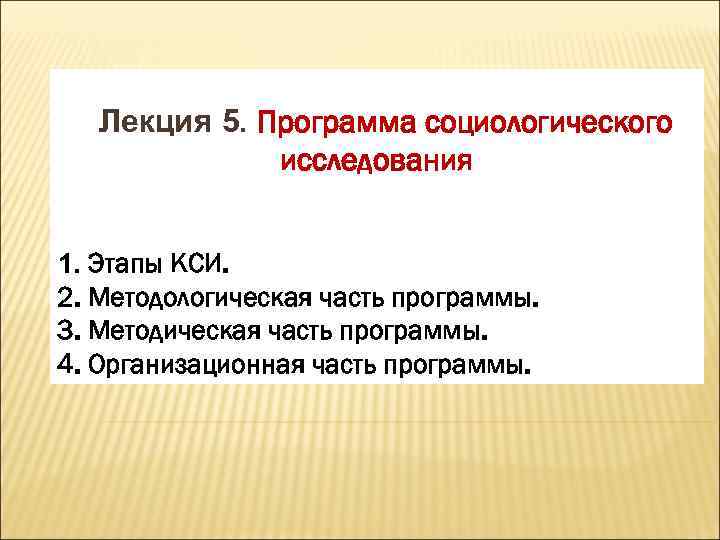 Лекция 5. Программа социологического исследования

1. Этапы КСИ.
2. Методологическая часть программы.
3. Методическая часть программы.
4. Организационная часть программы.